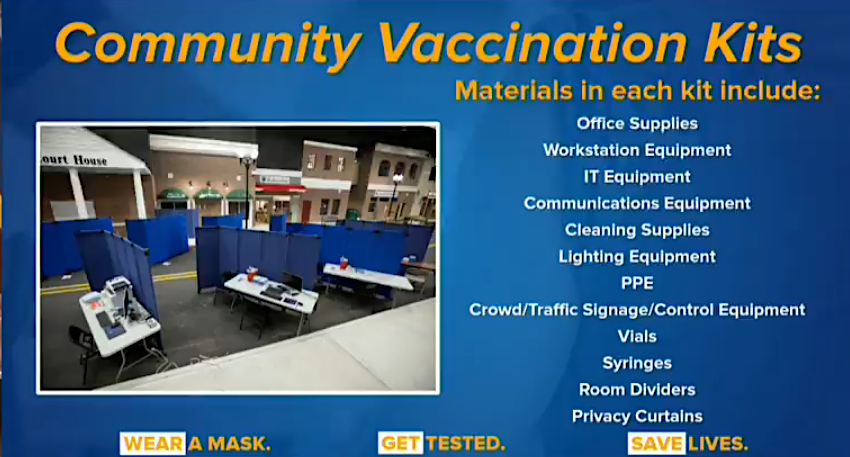 Community Vaccination Kits

Materials in each kit include:

ourt House

Office Supplies
Workstation Equipment
IT Equipment
Communications Equipment
Cleaning Supplies
Lighting Equipment
PPE
Crowd/Traffic Signage/Control Equipment
Vials
Syringes
Room Dividers
Privacy Curtains

WEAR A MASK. GET TESTED. SAVE LIVES.